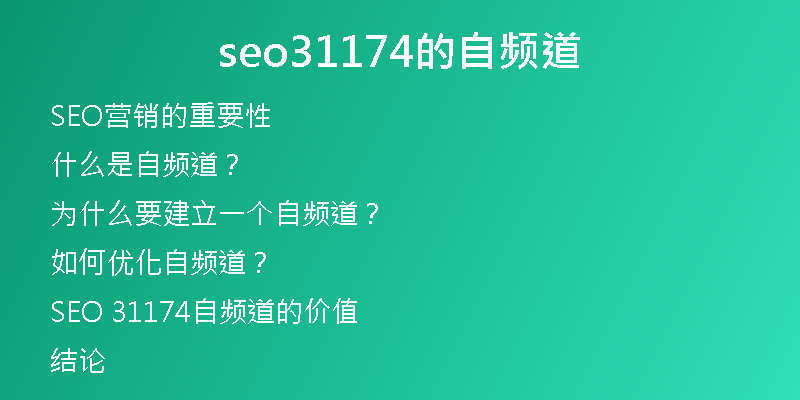 seo31174的自频道

SEO营销的重要性

什么是自频道？

为什么要建立一个自频道？

如何优化自频道？

SEO 31174自频道的价值

结论